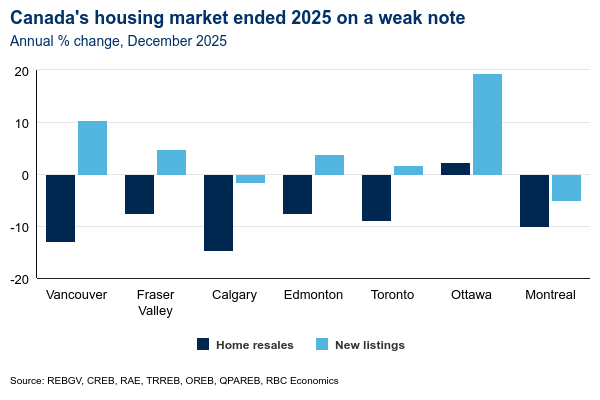 Canada's housing market ended 2025 on a weak note
Annual % change, December 2025

20
10
0
-10
-20

Vancouver
Fraser Valley
Calgary
Edmonton
Toronto
Ottawa
Montreal

Home resales
New listings

Source: REBGV, CREB, RAE, TRREB, OREB, QPAREB, RBC Economics